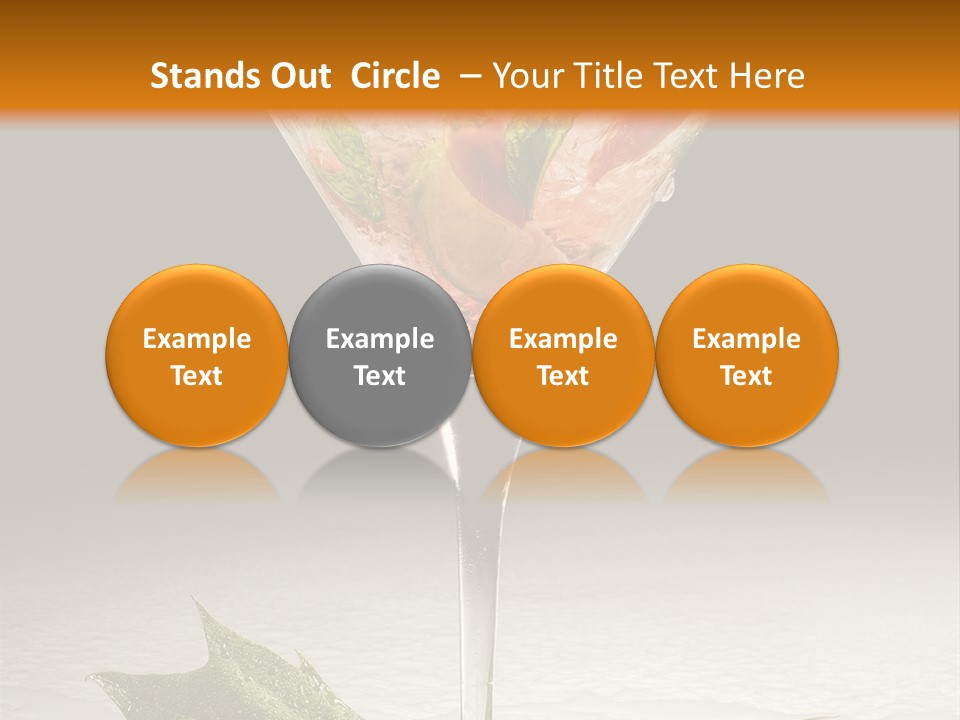 Stands Out Circle – Your Title Text Here

Example Text

Example Text

Example Text

Example Text